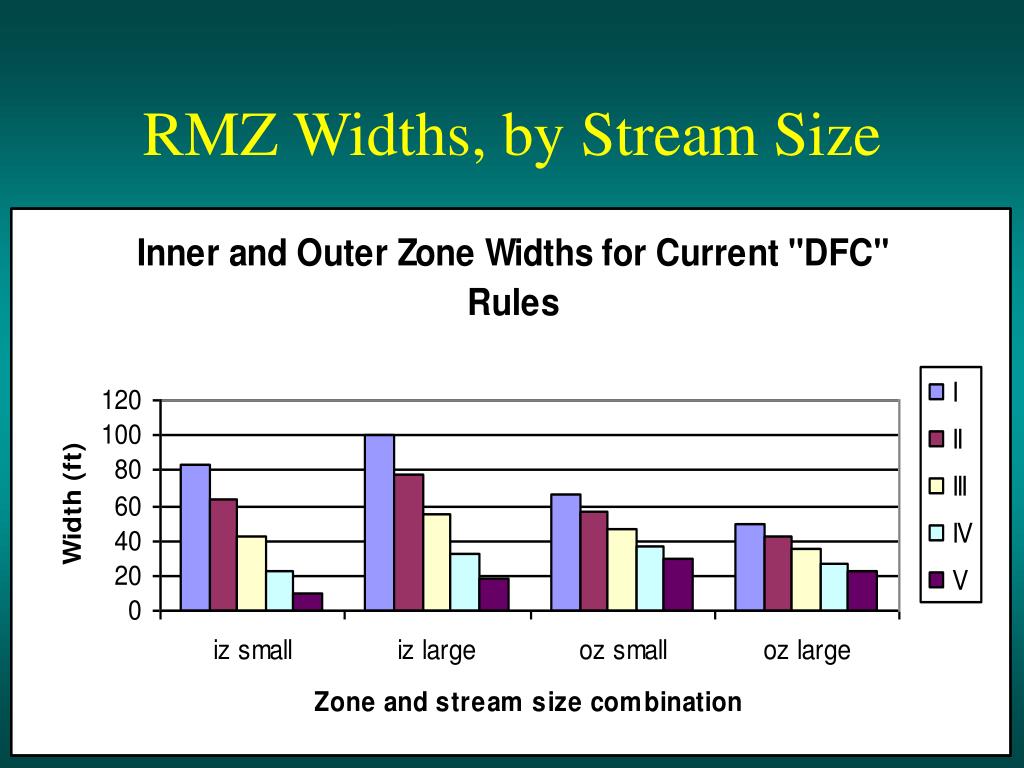 RMZ Widths, by Stream Size

Inner and Outer Zone Widths for Current "DFC" Rules

Width (ft)

120
100
80
60
40
20
0

iz small
iz large
oz small
oz large

Zone and stream size combination

I
II
III
IV
V